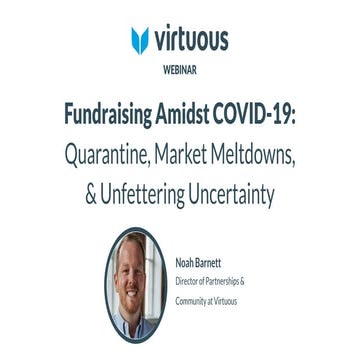 virtuous
WEBINAR

Fundraising Amidst COVID-19:
Quarantine, Market Meltdowns, & Unfettering Uncertainty

Noah Barnett
Director of Partnerships & Community at Virtuous